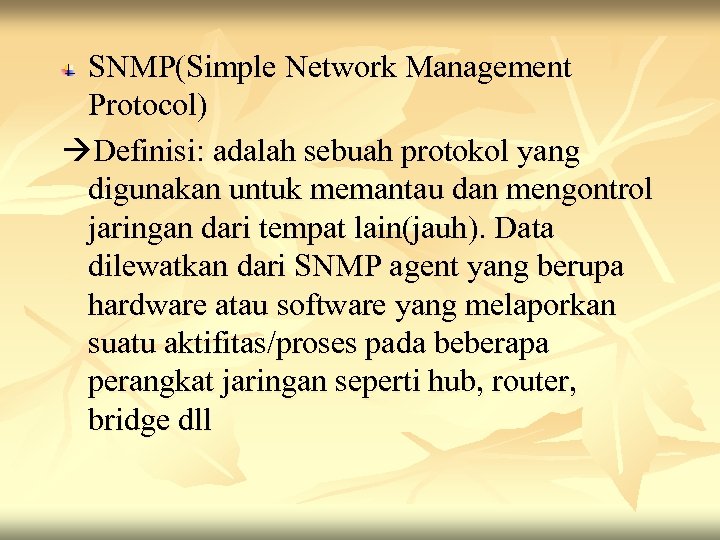 SNMP(Simple Network Management Protocol)

→Definisi: adalah sebuah protokol yang digunakan untuk memantau dan mengontrol jaringan dari tempat lain(jauh). Data dilewatkan dari SNMP agent yang berupa hardware atau software yang melaporkan suatu aktifitas/proses pada beberapa perangkat jaringan seperti hub, router, bridge dll